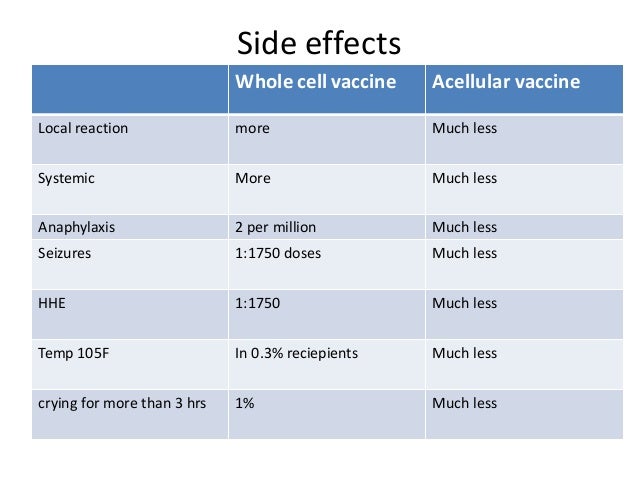 Side effects

|  | Whole cell vaccine | Acellular vaccine |
|---|---|---|
| Local reaction | more | Much less |
| Systemic | More | Much less |
| Anaphylaxis | 2 per million | Much less |
| Seizures | 1:1750 doses | Much less |
| HHE | 1:1750 | Much less |
| Temp 105F | In 0.3% reciepients | Much less |
| crying for more than 3 hrs | 1% | Much less |